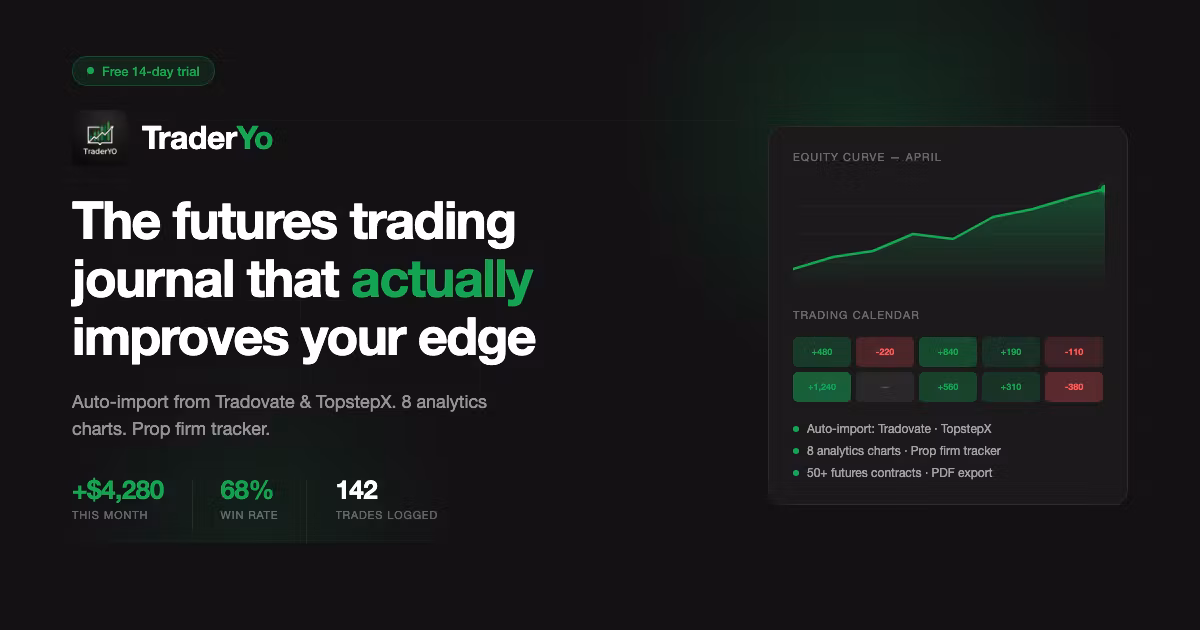 Free 14-day trial

TraderYO

TraderYo

The futures trading journal that actually improves your edge

Auto-import from Tradovate & TopstepX. 8 analytics charts. Prop firm tracker.

+$4,280
THIS MONTH

68%
WIN RATE

142
TRADES LOGGED

EQUITY CURVE — APRIL

TRADING CALENDAR

| +480 | -220 | +840 | +190 | -110 |
|---|---|---|---|---|
| +1,240 | — | +560 | +310 | -380 |

Auto-import: Tradovate · TopstepX
8 analytics charts · Prop firm tracker
50+ futures contracts · PDF export